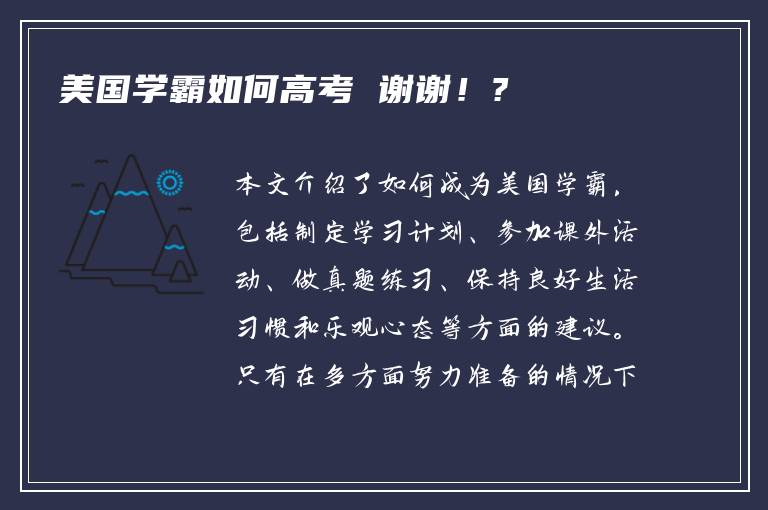 美国学霸如何高考 谢谢！？

本文介绍了如何成为美国学霸，包括制定学习计划、参加课外活动、做真题练习、保持良好生活习惯和乐观心态等方面的建议。只有在多方面努力准备的情况下